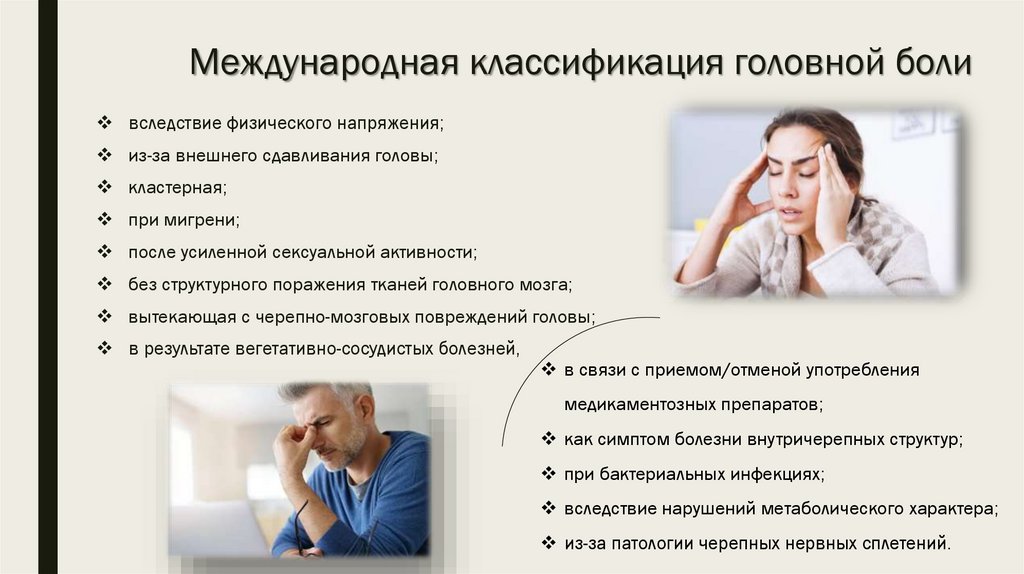 Международная классификация головной боли

❖ вследствие физического напряжения;
❖ из-за внешнего сдавливания головы;
❖ кластерная;
❖ при мигрени;
❖ после усиленной сексуальной активности;
❖ без структурного поражения тканей головного мозга;
❖ вытекающая с черепно-мозговых повреждений головы;
❖ в результате вегетативно-сосудистых болезней,

❖ в связи с приемом/отменой употребления медикаментозных препаратов;
❖ как симптом болезни внутричерепных структур;
❖ при бактериальных инфекциях;
❖ вследствие нарушений метаболического характера;
❖ из-за патологии черепных нервных сплетений.